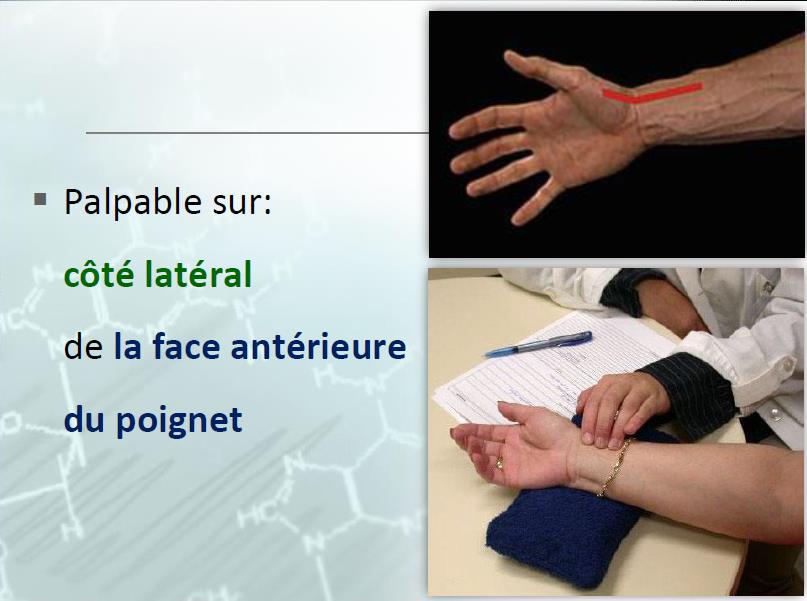 ▪ Palpable sur:

côté latéral

de la face antérieure

du poignet